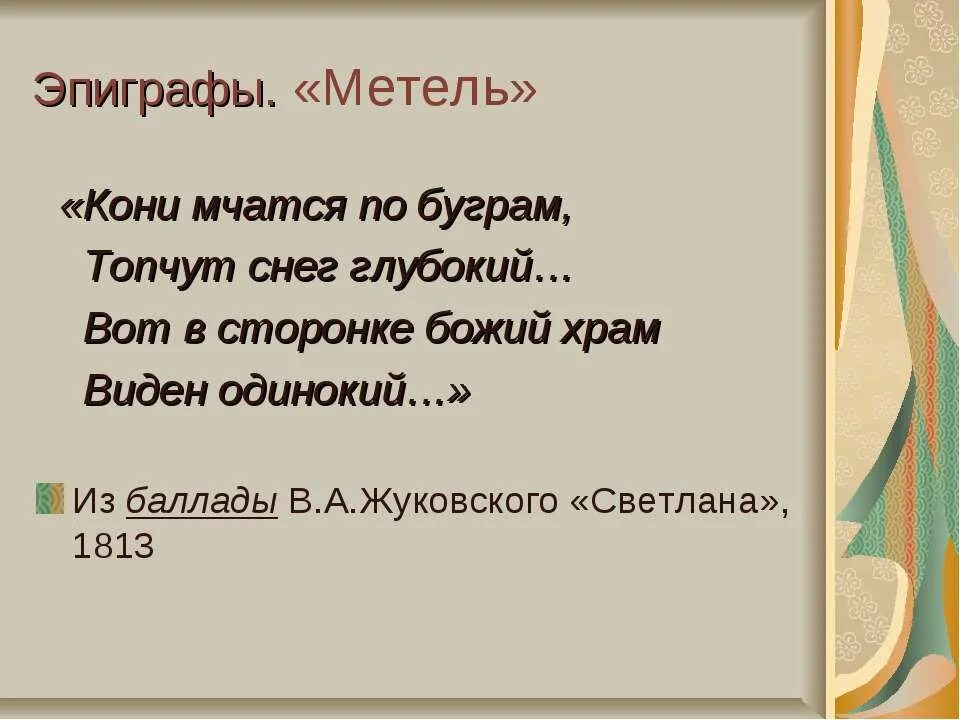 Эпиграфы. «Метель»

«Кони мчатся по буграм,
Топчут снег глубокий…
Вот в сторонке божий храм
Виден одинокий…»

Из баллады В.А.Жуковского «Светлана», 1813